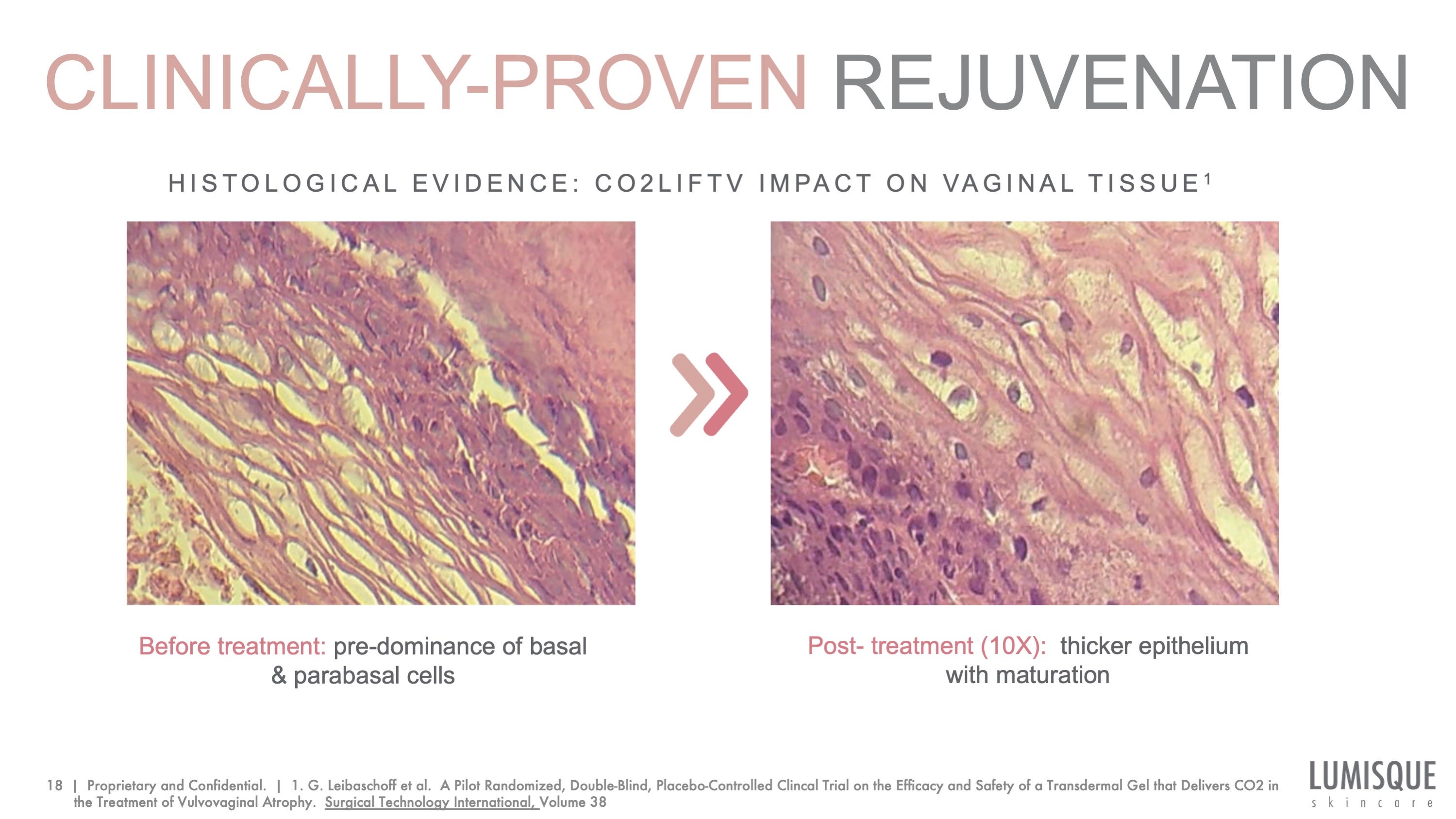 CLINICALLY-PROVEN REJUVENATION

HISTOLOGICAL EVIDENCE: CO2LIFTV IMPACT ON VAGINAL TISSUE$^1$

Before treatment: pre-dominance of basal & parabasal cells

Post- treatment (10X): thicker epithelium with maturation

18 | Proprietary and Confidential. | 1. G. Leibaschoff et al. A Pilot Randomized, Double-Blind, Placebo-Controlled Clincal Trial on the Efficacy and Safety of a Transdermal Gel that Delivers CO2 in the Treatment of Vulvovaginal Atrophy. Surgical Technology International, Volume 38

LUMISQUE
skincare